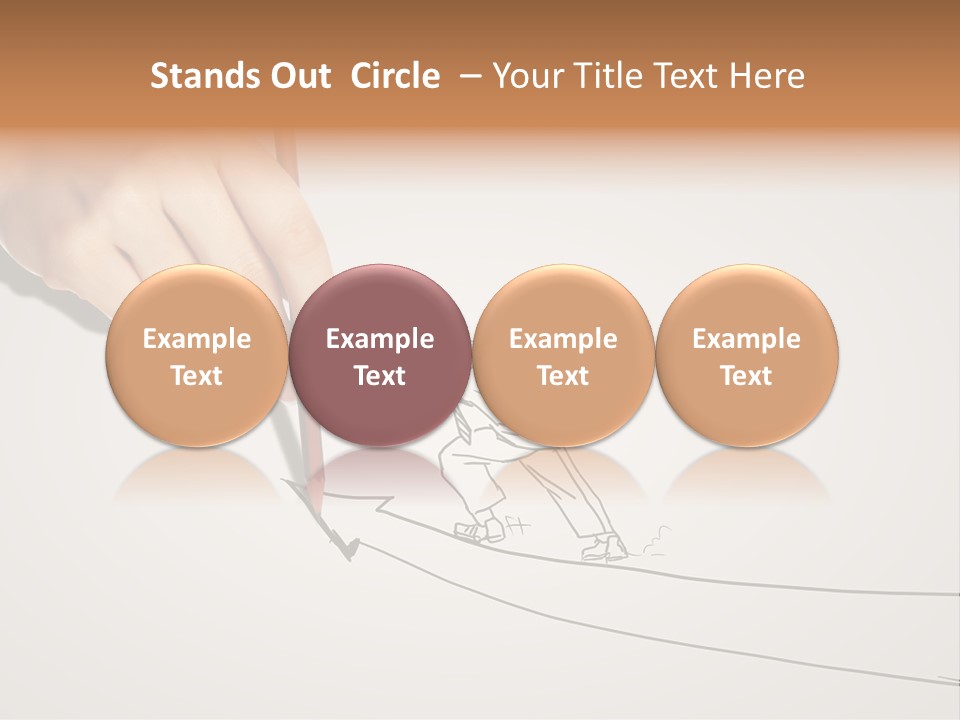 Stands Out Circle – Your Title Text Here

Example Text

Example Text

Example Text

Example Text